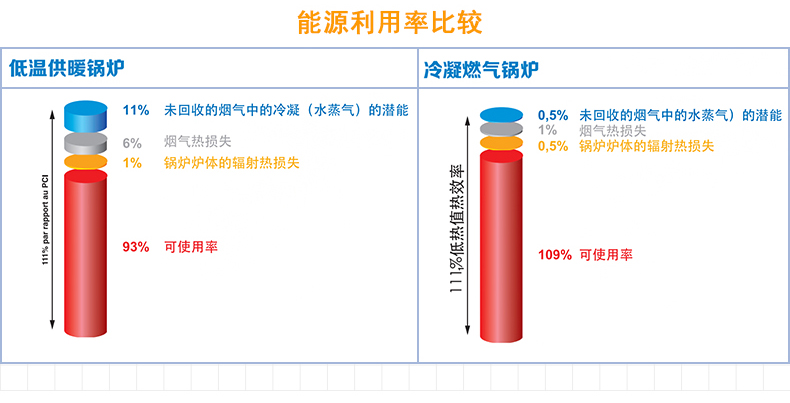 能源利用率比较

低温供暖锅炉

111% par rapport au PCI

11% 未回收的烟气中的冷凝（水蒸气）的潜能

6% 烟气热损失

1% 锅炉炉体的辐射热损失

93% 可使用率

冷凝燃气锅炉

111%低热值热效率

0,5% 未回收的烟气中的水蒸气）的潜能

1% 烟气热损失

0,5% 锅炉炉体的辐射热损失

109% 可使用率